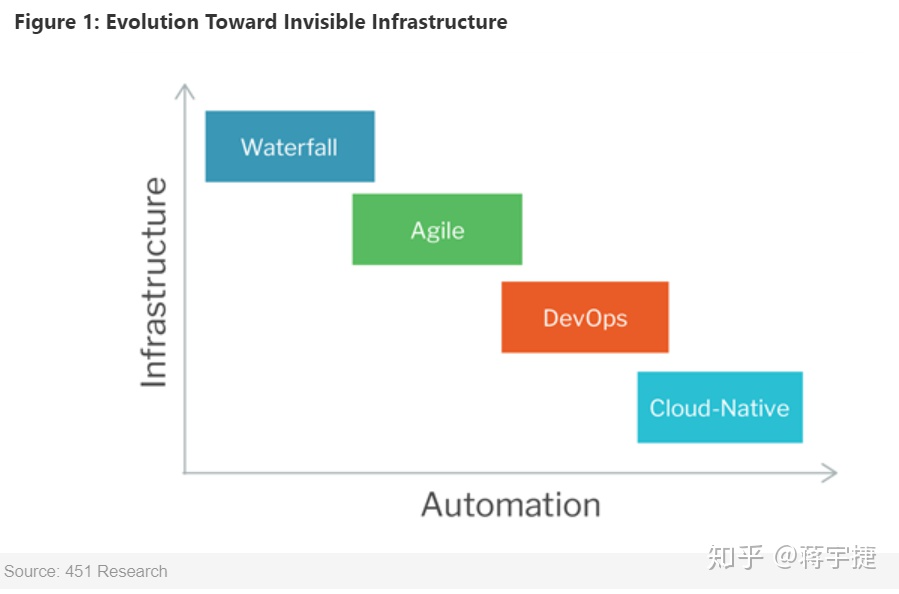 Figure 1: Evolution Toward Invisible Infrastructure

Infrastructure

Waterfall

Agile

DevOps

Cloud-Native

Automation

Source: 451 Research

知乎 @蒋宇捷